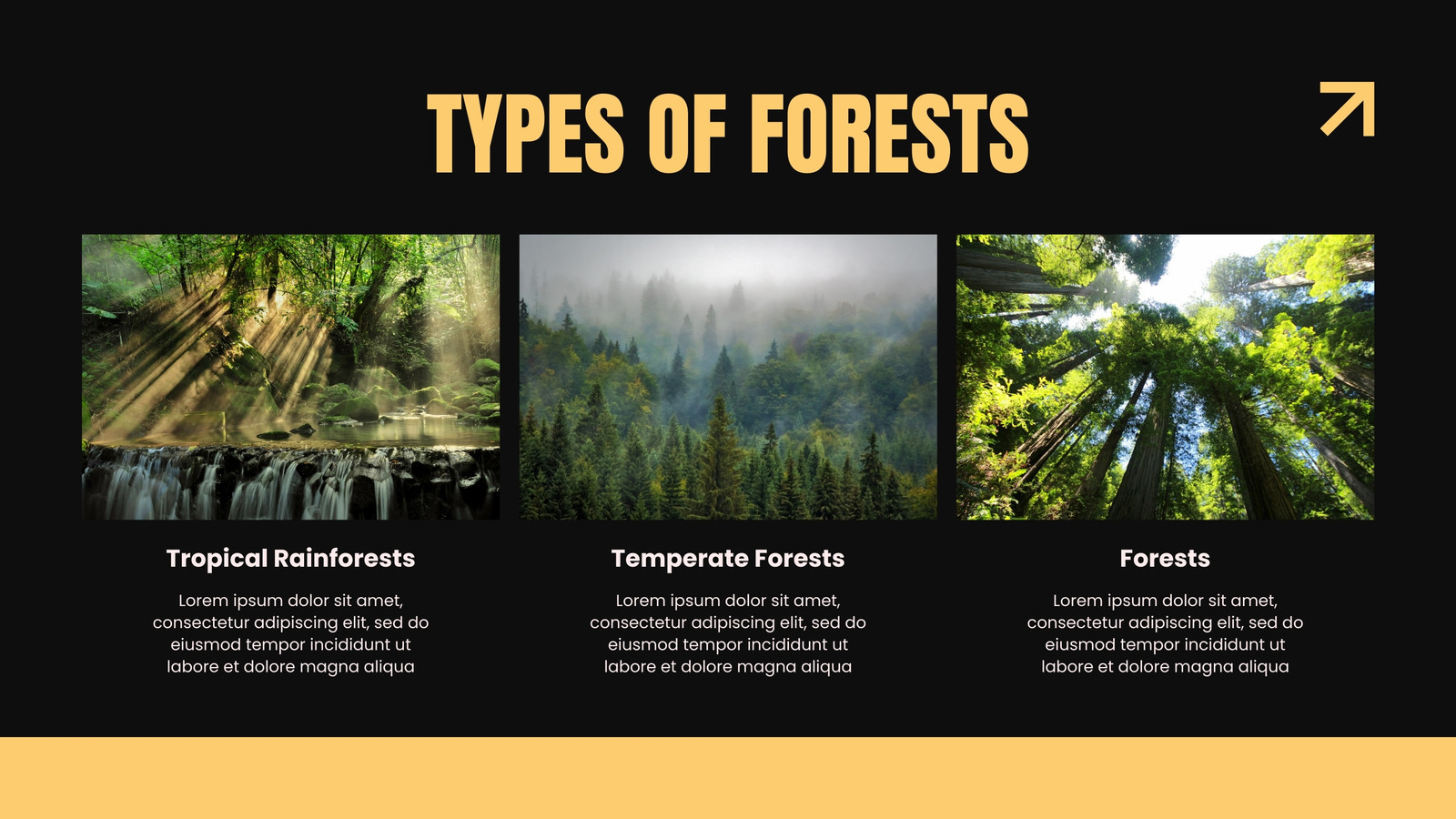 TYPES OF FORESTS

Tropical Rainforests

Lorem ipsum dolor sit amet, consectetur adipiscing elit, sed do eiusmod tempor incididunt ut labore et dolore magna aliqua

Temperate Forests

Lorem ipsum dolor sit amet, consectetur adipiscing elit, sed do eiusmod tempor incididunt ut labore et dolore magna aliqua

Forests

Lorem ipsum dolor sit amet, consectetur adipiscing elit, sed do eiusmod tempor incididunt ut labore et dolore magna aliqua